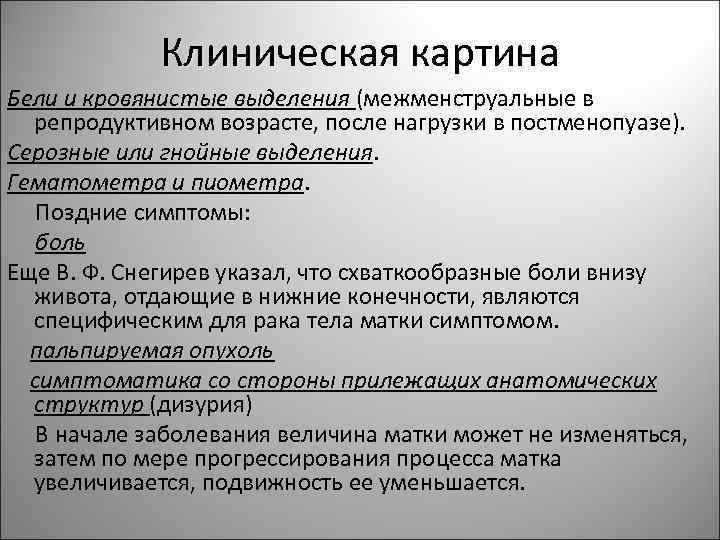 Клиническая картина

Бели и кровянистые выделения (межменструальные в репродуктивном возрасте, после нагрузки в постменопаузе).

Серозные или гнойные выделения.

Гематометра и пиометра.

Поздние симптомы:

боль

Еще В. Ф. Снегирев указал, что схваткообразные боли внизу живота, отдающие в нижние конечности, являются специфическим для рака тела матки симптомом.

пальпируемая опухоль

симптоматика со стороны прилежащих анатомических структур (дизурия)

В начале заболевания величина матки может не изменяться, затем по мере прогрессирования процесса матка увеличивается, подвижность ее уменьшается.